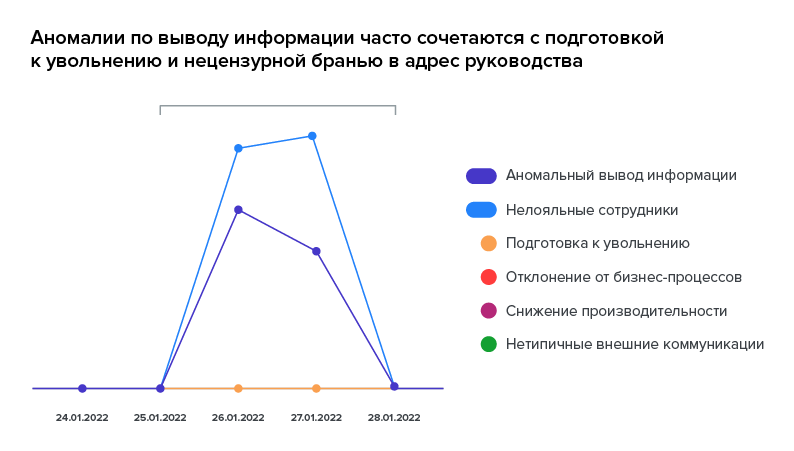 Аномалии по выводу информации часто сочетаются с подготовкой к увольнению и нецензурной бранью в адрес руководства

Аномальный вывод информации
Нелояльные сотрудники
Подготовка к увольнению
Отклонение от бизнес-процессов
Снижение производительности
Нетипичные внешние коммуникации

24.01.2022
25.01.2022
26.01.2022
27.01.2022
28.01.2022